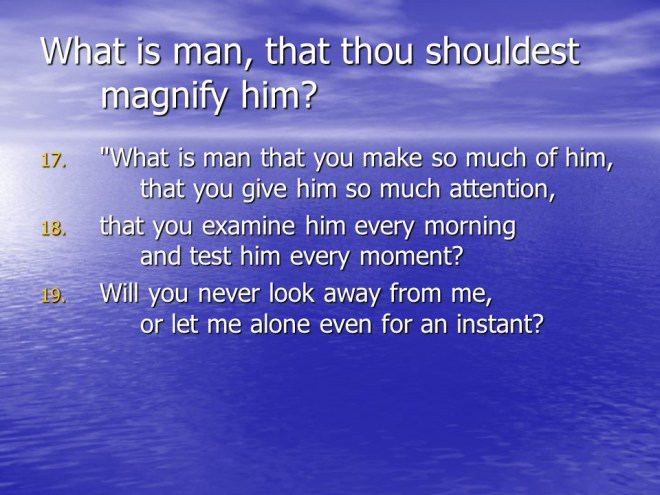 What is man, that thou shouldest magnify him?

17. "What is man that you make so much of him,
that you give him so much attention,

18. that you examine him every morning
and test him every moment?

19. Will you never look away from me,
or let me alone even for an instant?